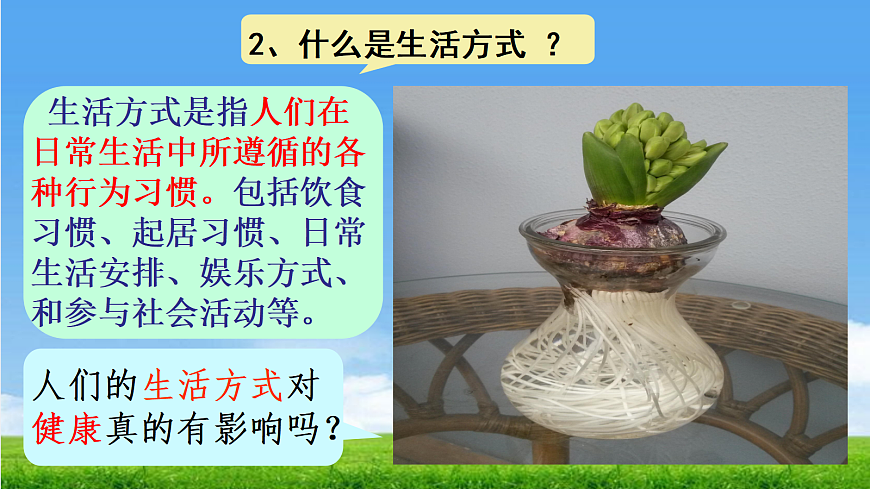 2、什么是生活方式 ？

生活方式是指人们在日常生活中所遵循的各种行为习惯。包括饮食习惯、起居习惯、日常生活安排、娱乐方式、和参与社会活动等。

人们的生活方式对健康真的有影响吗？